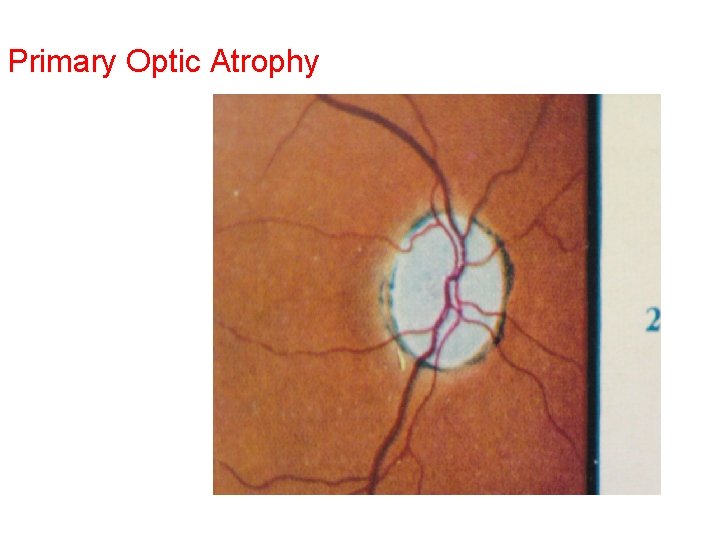 Primary Optic Atrophy

2